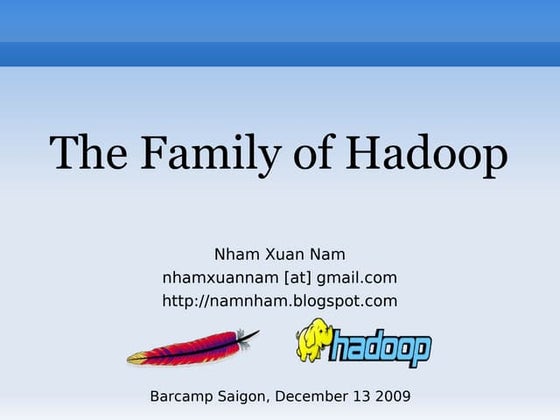 The Family of Hadoop

Nham Xuan Nam
nhamxuannam [at] gmail.com
http://namnham.blogspot.com

hadoop

Barcamp Saigon, December 13 2009